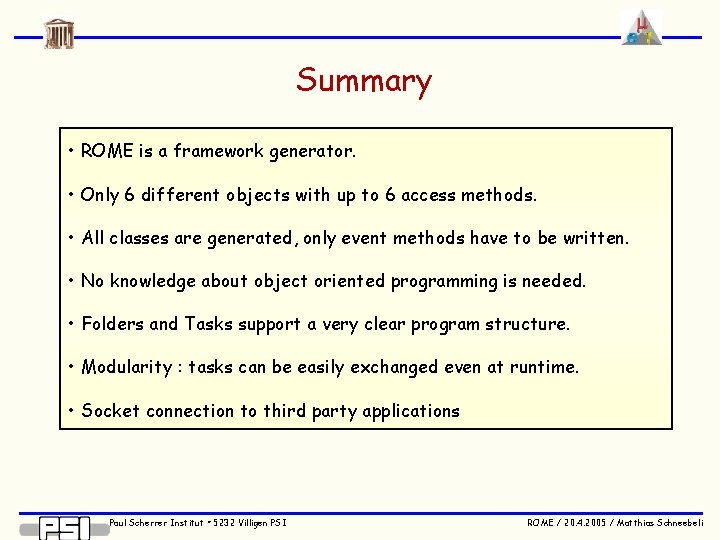 Summary

• ROME is a framework generator.

• Only 6 different objects with up to 6 access methods.

• All classes are generated, only event methods have to be written.

• No knowledge about object oriented programming is needed.

• Folders and Tasks support a very clear program structure.

• Modularity : tasks can be easily exchanged even at runtime.

• Socket connection to third party applications

PSI Paul Scherrer Institut • 5232 Villigen PSI

ROME / 20.4.2005 / Matthias Schneebeli